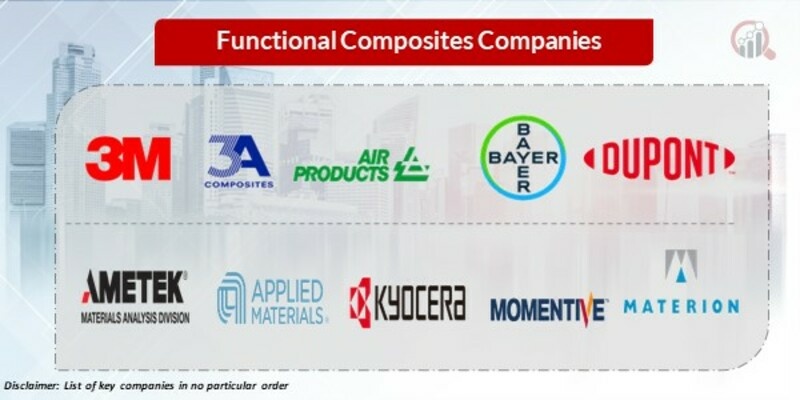 Functional Composites Companies

3M

3A COMPOSITES

AIR PRODUCTS

BAYER BAYER

DUPONT

AMETEK MATERIALS ANALYSIS DIVISION

APPLIED MATERIALS

KYOCERA

MOMENTIVE

MATERION

Disclaimer: List of key companies in no particular order